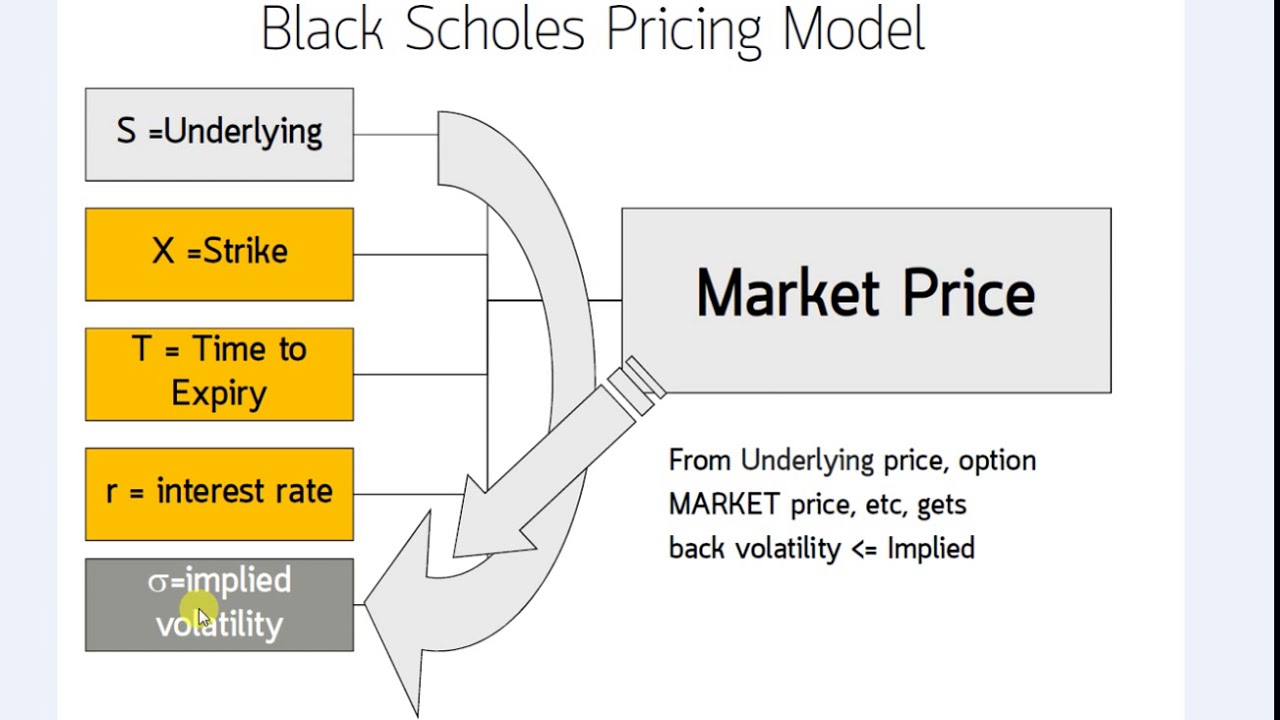 Black Scholes Pricing Model

S =Underlying

X =Strike

T = Time to Expiry

r = interest rate

σ=implied volatility

Market Price

From Underlying price, option MARKET price, etc, gets back volatility <= Implied